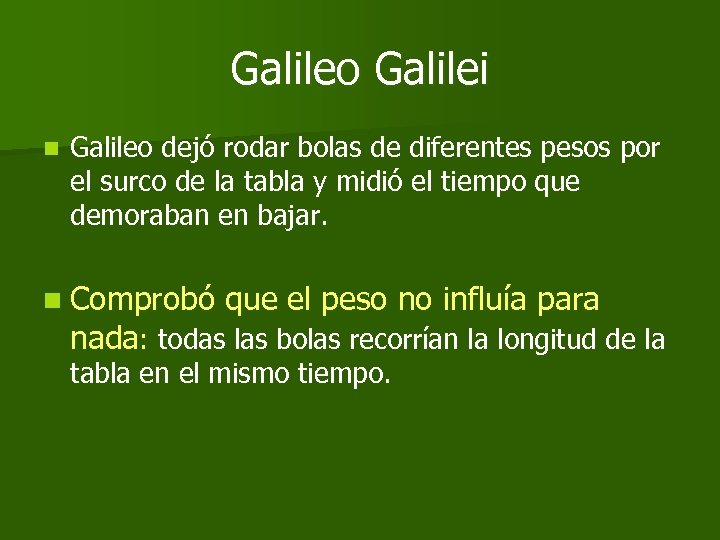 Galileo Galilei

Galileo dejó rodar bolas de diferentes pesos por el surco de la tabla y midió el tiempo que demoraban en bajar.

Comprobó que el peso no influía para nada: todas las bolas recorrían la longitud de la tabla en el mismo tiempo.